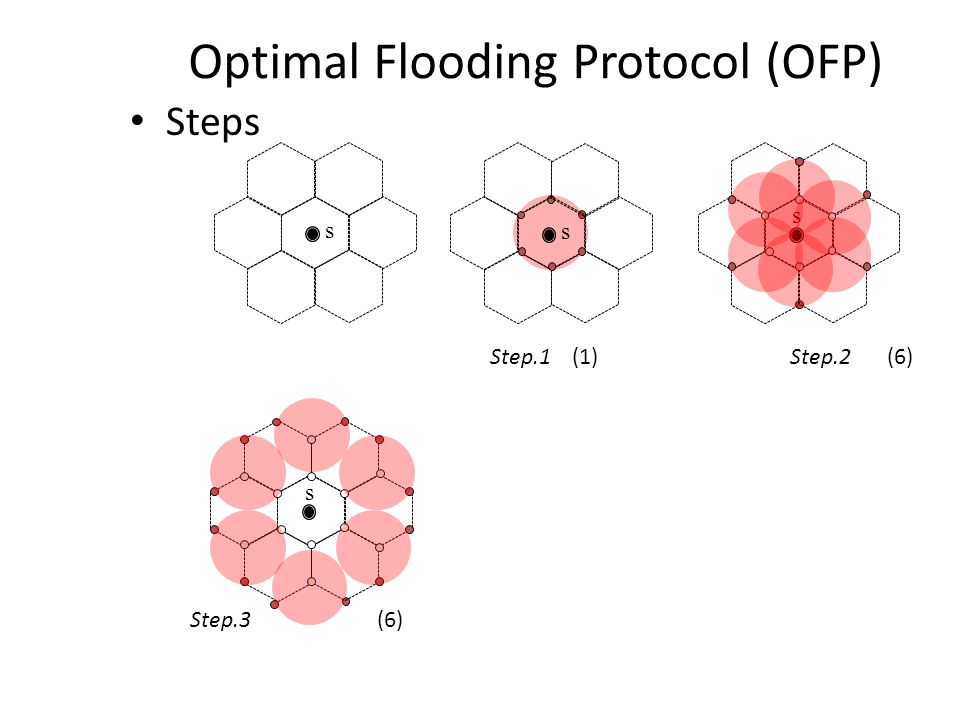 Optimal Flooding Protocol (OFP)

• Steps

S

S

S

Step.1 (1)

Step.2 (6)

S

Step.3 (6)